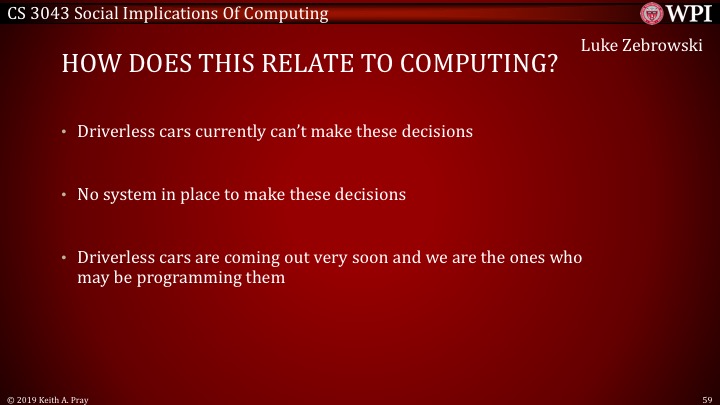 CS 3043 Social Implications Of Computing

WPI

Luke Zebrowski

HOW DOES THIS RELATE TO COMPUTING?

• Driverless cars currently can't make these decisions

• No system in place to make these decisions

• Driverless cars are coming out very soon and we are the ones who may be programming them

© 2019 Keith A. Pray

59